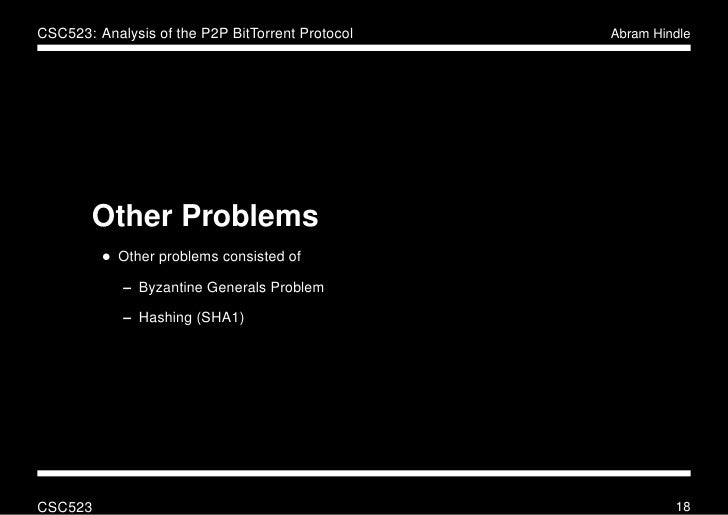 CSC523: Analysis of the P2P BitTorrent Protocol

Abram Hindle

Other Problems

• Other problems consisted of

– Byzantine Generals Problem

– Hashing (SHA1)

CSC523

18